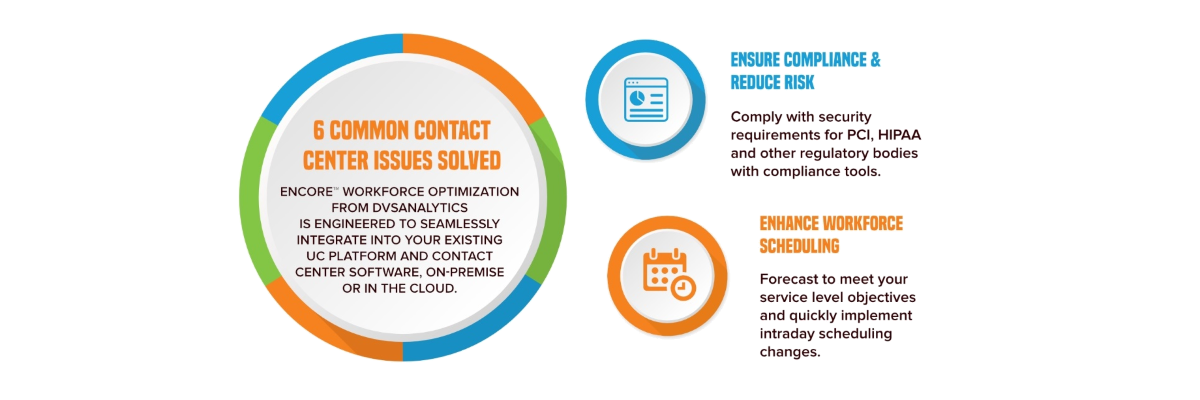 6 COMMON CONTACT CENTER ISSUES SOLVED

ENCORE™ WORKFORCE OPTIMIZATION FROM DVSANALYTICS IS ENGINEERED TO SEAMLESSLY INTEGRATE INTO YOUR EXISTING UC PLATFORM AND CONTACT CENTER SOFTWARE, ON-PREMISE OR IN THE CLOUD.

ENSURE COMPLIANCE & REDUCE RISK

Comply with security requirements for PCI, HIPAA and other regulatory bodies with compliance tools.

ENHANCE WORKFORCE SCHEDULING

Forecast to meet your service level objectives and quickly implement intraday scheduling changes.